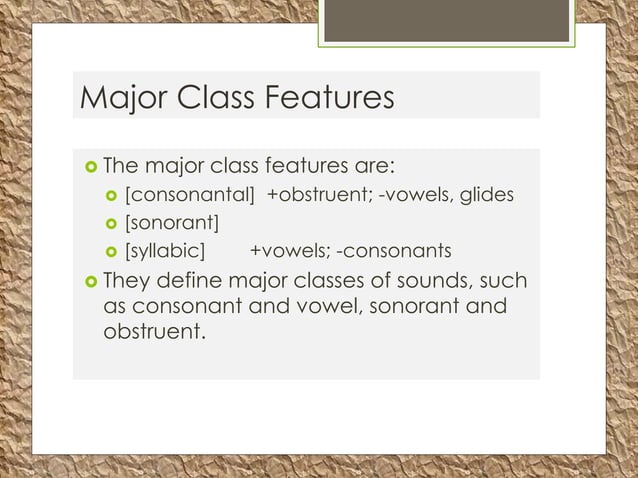 Major Class Features

The major class features are:
[consonantal] +obstruent; -vowels, glides
[sonorant]
[syllabic] +vowels; -consonants
They define major classes of sounds, such as consonant and vowel, sonorant and obstruent.